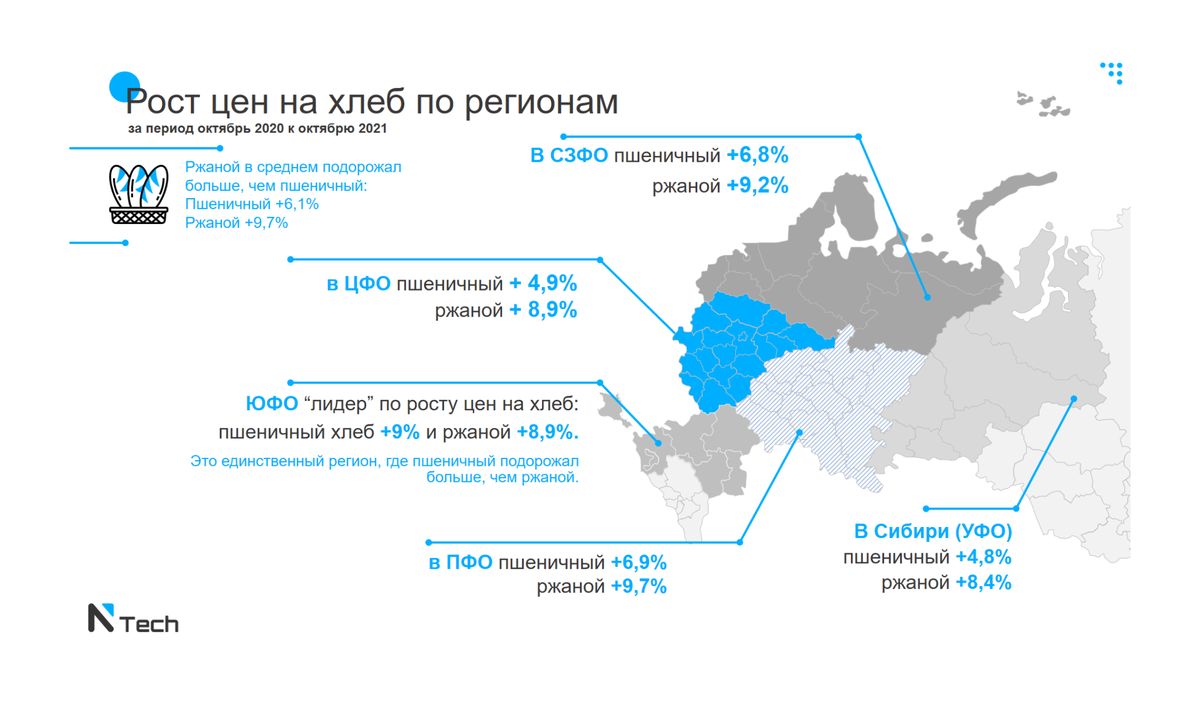 Рост цен на хлеб по регионам
за период октябрь 2020 к октябрю 2021

Ржаной в среднем подорожал больше, чем пшеничный:
Пшеничный +6,1%
Ржаной +9,7%

В СЗФО пшеничный +6,8%
ржаной +9,2%

в ЦФО пшеничный + 4,9%
ржаной + 8,9%

ЮФО "лидер" по росту цен на хлеб:
пшеничный хлеб +9% и ржаной +8,9%.

Это единственный регион, где пшеничный подорожал больше, чем ржаной.

в ПФО пшеничный +6,9%
ржаной +9,7%

В Сибири (УФО)
пшеничный +4,8%
ржаной +8,4%

N Tech